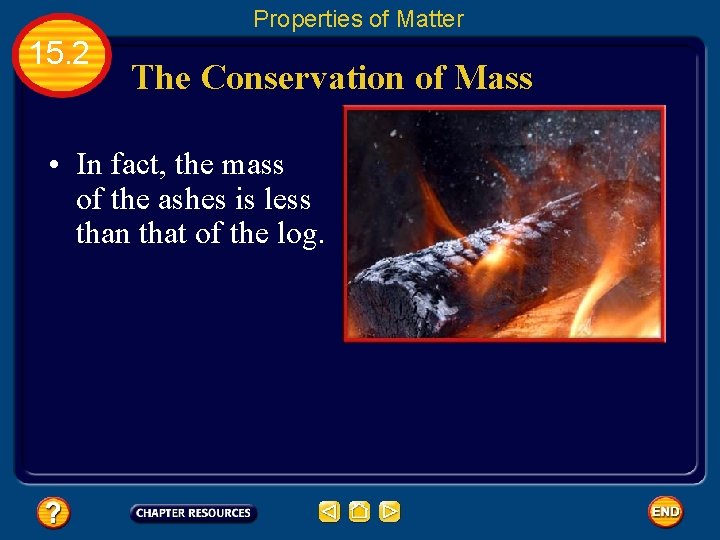 Properties of Matter

15.2

The Conservation of Mass

• In fact, the mass of the ashes is less than that of the log.

?

CHAPTER RESOURCES

END